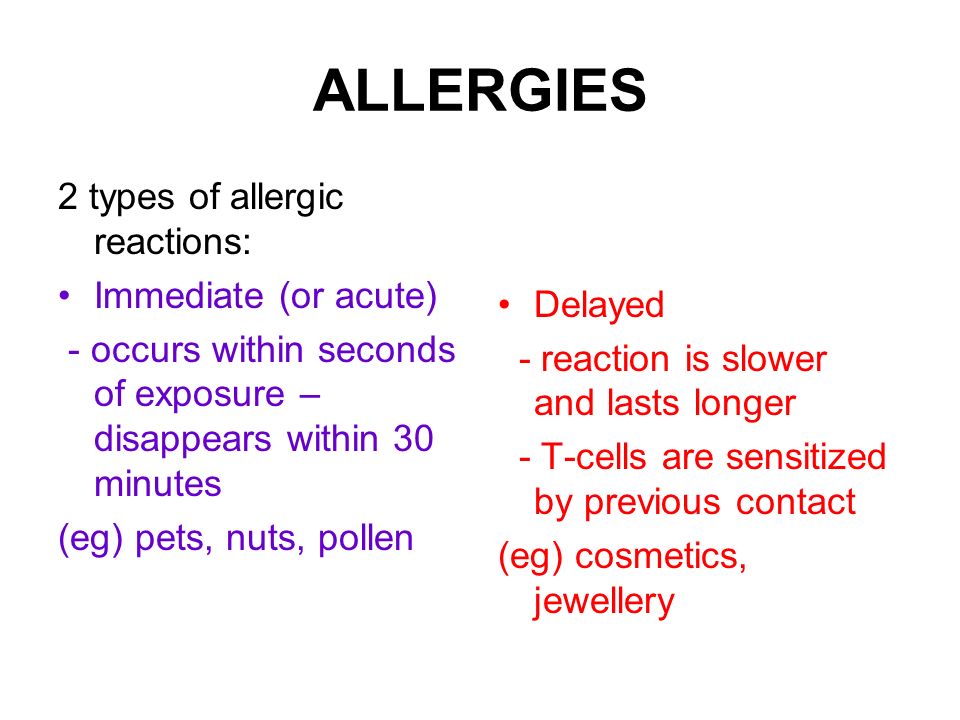 ALLERGIES

2 types of allergic reactions:

• Immediate (or acute)

- occurs within seconds of exposure – disappears within 30 minutes

(eg) pets, nuts, pollen

• Delayed

- reaction is slower and lasts longer

- T-cells are sensitized by previous contact

(eg) cosmetics, jewellery